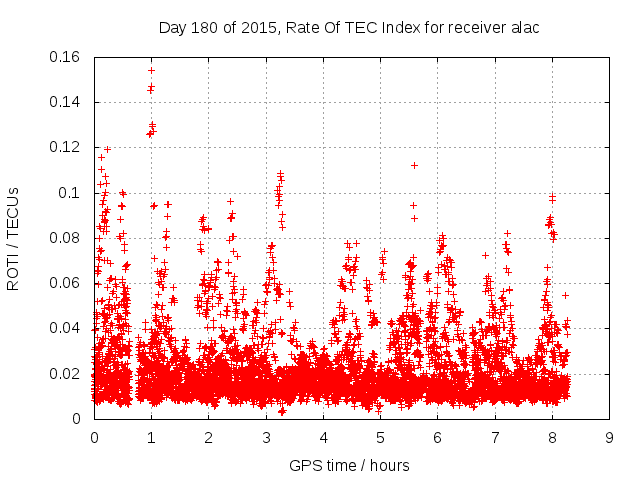 Day 180 of 2015, Rate Of TEC Index for receiver alac

ROTI / TECUs

0.16
0.14
0.12
0.1
0.08
0.06
0.04
0.02
0

0 1 2 3 4 5 6 7 8 9

GPS time / hours